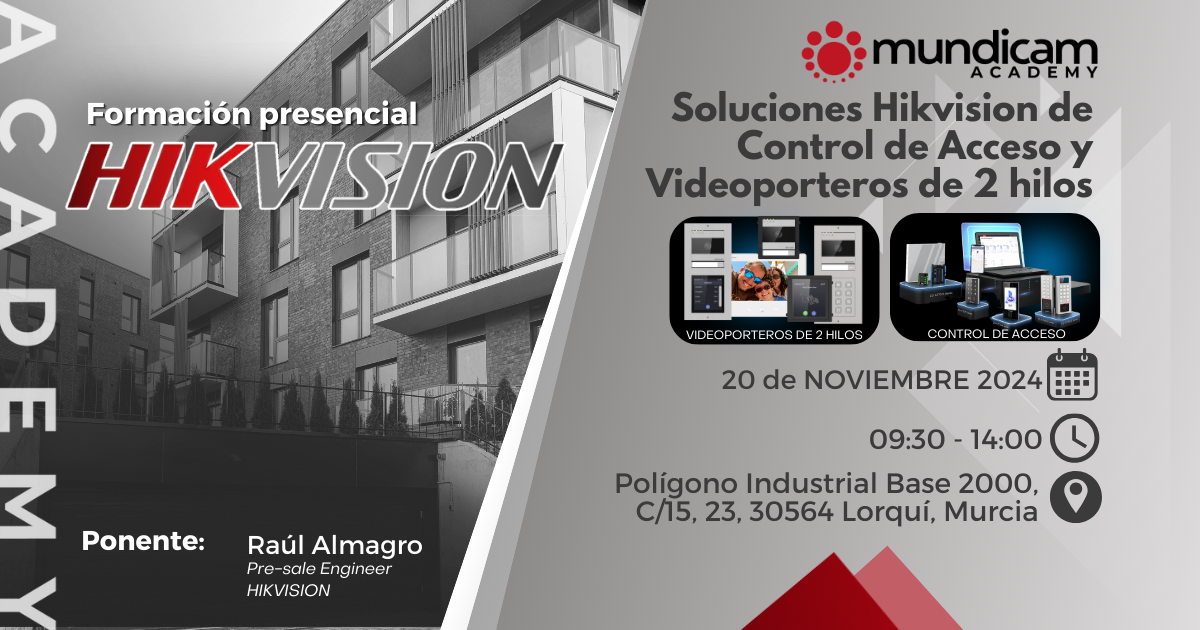 ACADEMY

Formación presencial
HIKVISION

Ponente:
Raúl Almagro
Pre-sale Engineer
HIKVISION

mundicam
ACADEMY

Soluciones Hikvision de Control de Acceso y Videoporteros de 2 hilos

VIDEOPORTEROS DE 2 HILOS
CONTROL DE ACCESO

20 de NOVIEMBRE 2024

09:30 - 14:00

Polígono Industrial Base 2000, C/15, 23, 30564 Lorquí, Murcia